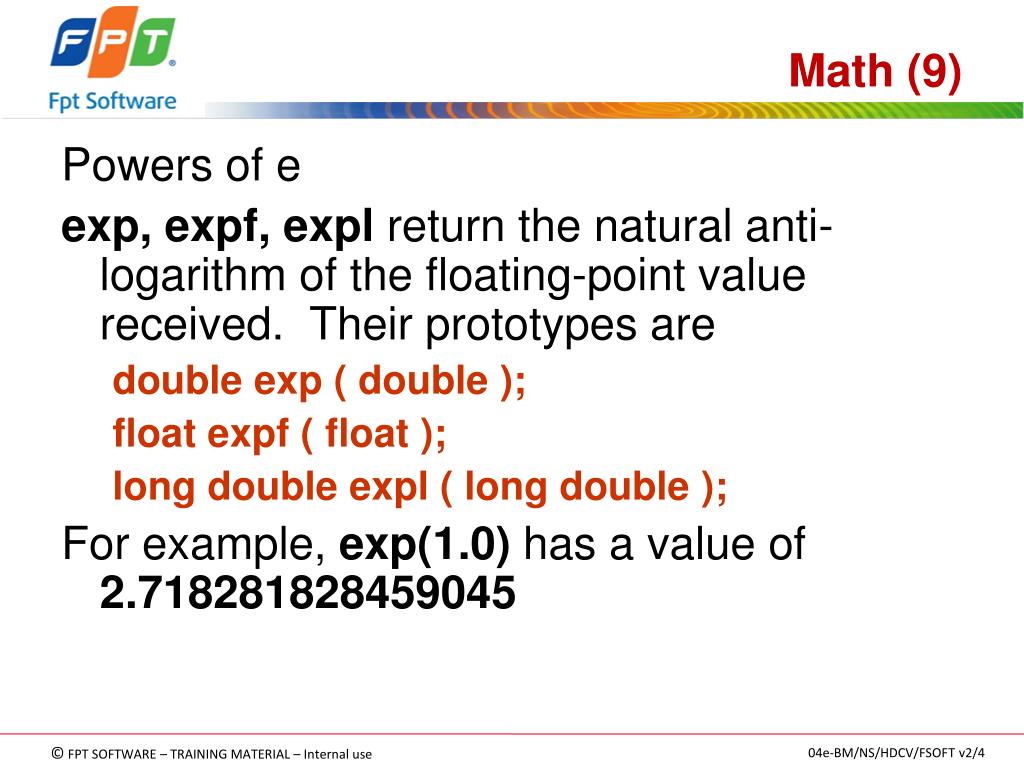 FPT
Fpt Software

Math (9)

Powers of e

exp, expf, expl return the natural anti-logarithm of the floating-point value received. Their prototypes are

double exp ( double );

float expf ( float );

long double expl ( long double );

For example, exp(1.0) has a value of 2.718281828459045

© FPT SOFTWARE – TRAINING MATERIAL – Internal use

04e-BM/NS/HDCV/FSOFT v2/4